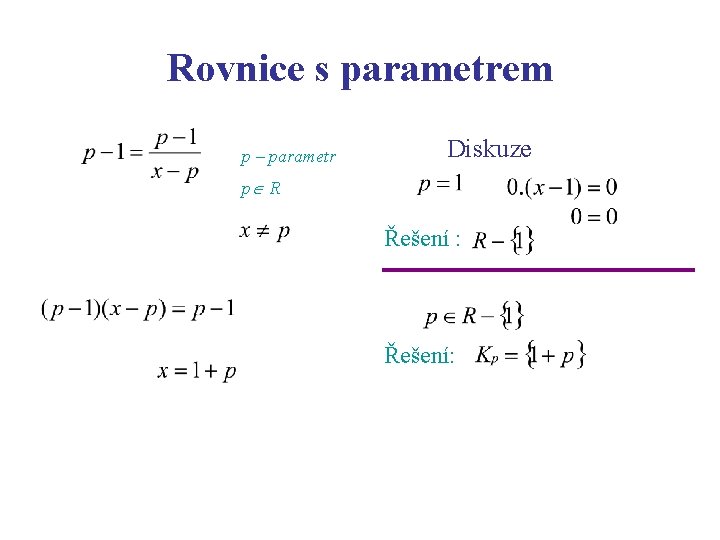 Rovnice s parametrem

$p-1=\frac{p-1}{x-p}$

$p - parametr$

$p \in R$

$x \neq p$

$(p-1)(x-p)=p-1$

$x=1+p$

Diskuze

$p=1$ $0.(x-1)=0$

$0=0$

Řešení : $R-\{1\}$

$p \in R-\{1\}$

Řešení: $K_p=\{1+p\}$